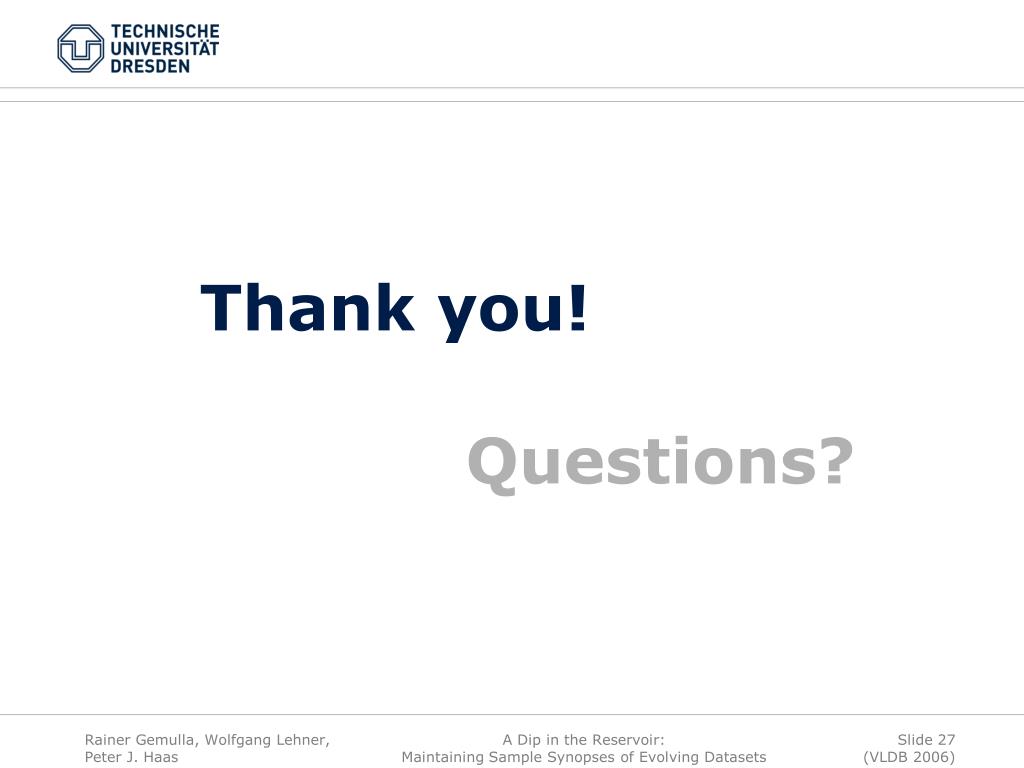 TECHNISCHE
UNIVERSITÄT
DRESDEN

Thank you!

Questions?

Rainer Gemulla, Wolfgang Lehner,
Peter J. Haas

A Dip in the Reservoir:
Maintaining Sample Synopses of Evolving Datasets

Slide 27
(VLDB 2006)